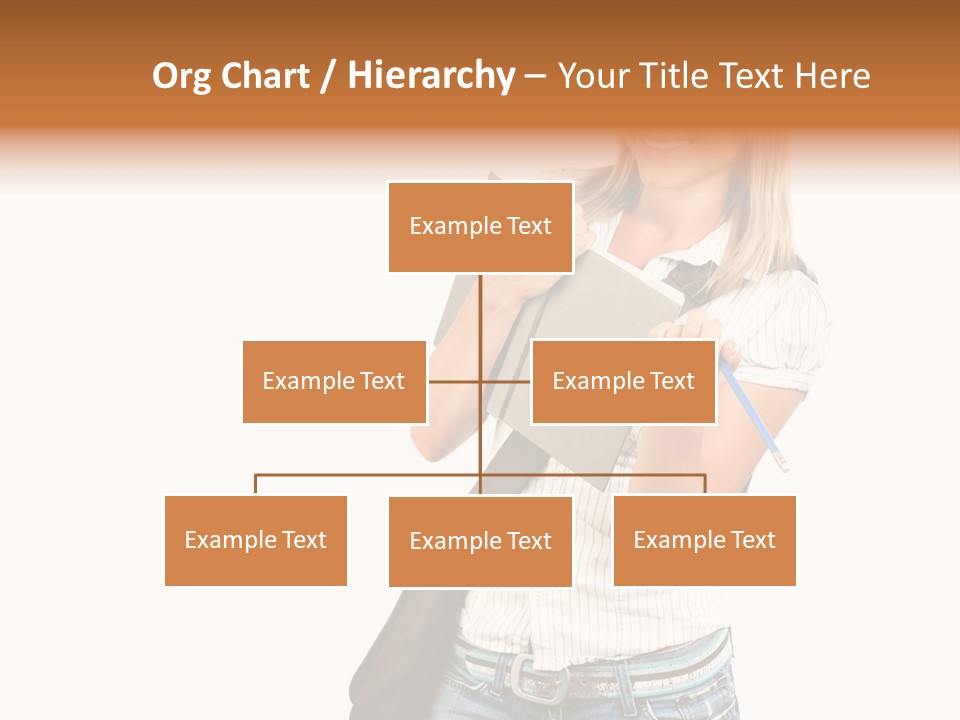 Org Chart / Hierarchy – Your Title Text Here

Example Text

Example Text

Example Text

Example Text

Example Text

Example Text